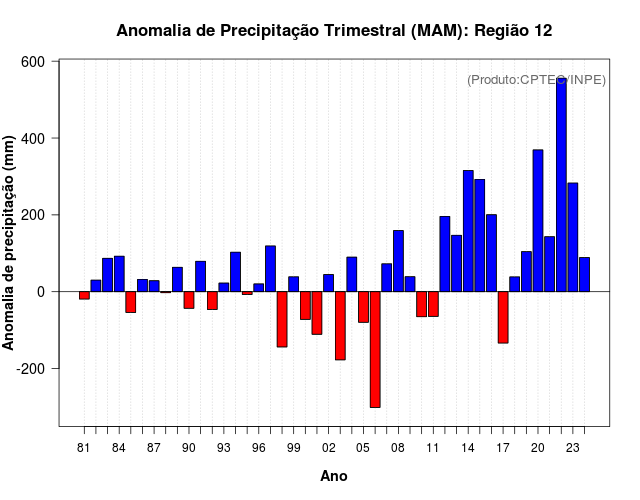 Anomalia de Precipitação Trimestral (MAM): Região 12

(Produto:CPTEC/INPE)

Anomalia de precipitação (mm)

600
400
200
0
-200

81 84 87 90 93 96 99 02 05 08 11 14 17 20 23

Ano